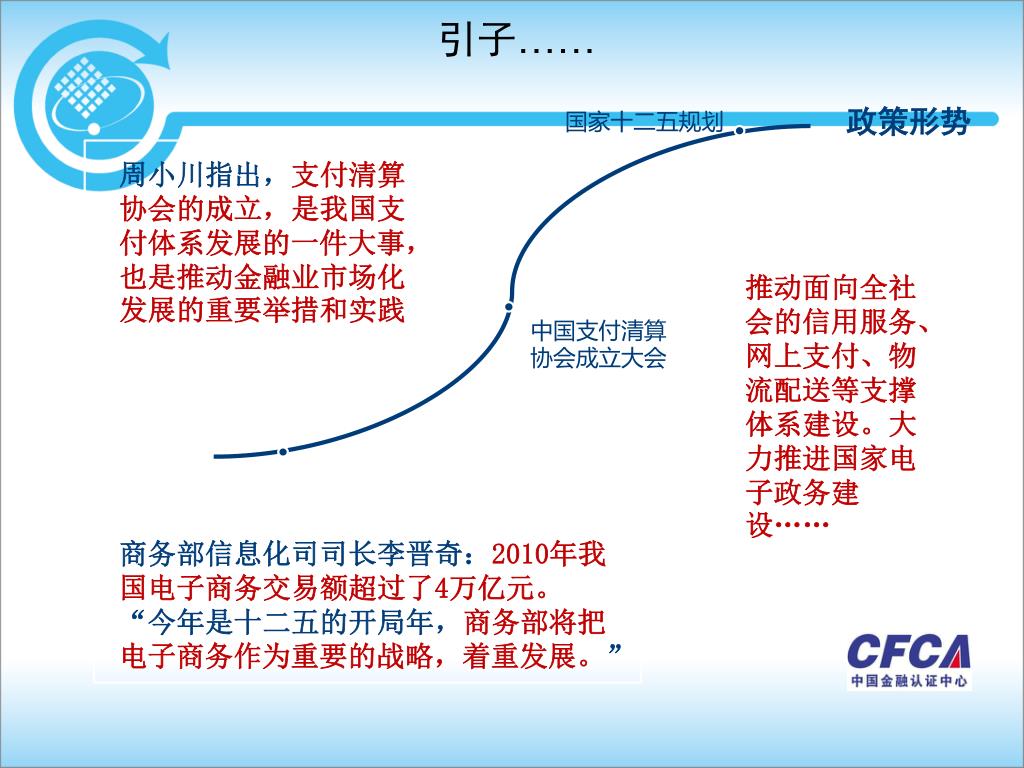 引子……

国家十二五规划

政策形势

周小川指出，支付清算协会的成立，是我国支付体系发展的一件大事，也是推动金融业市场化发展的重要举措和实践

中国支付清算协会成立大会

推动面向全社会的信用服务、网上支付、物流配送等支撑体系建设。大力推进国家电子政务建设……

商务部信息化司司长李晋奇：2010年我国电子商务交易额超过了4万亿元。“今年是十二五的开局年，商务部将把电子商务作为重要的战略，着重发展。”

CFCA
中国金融认证中心